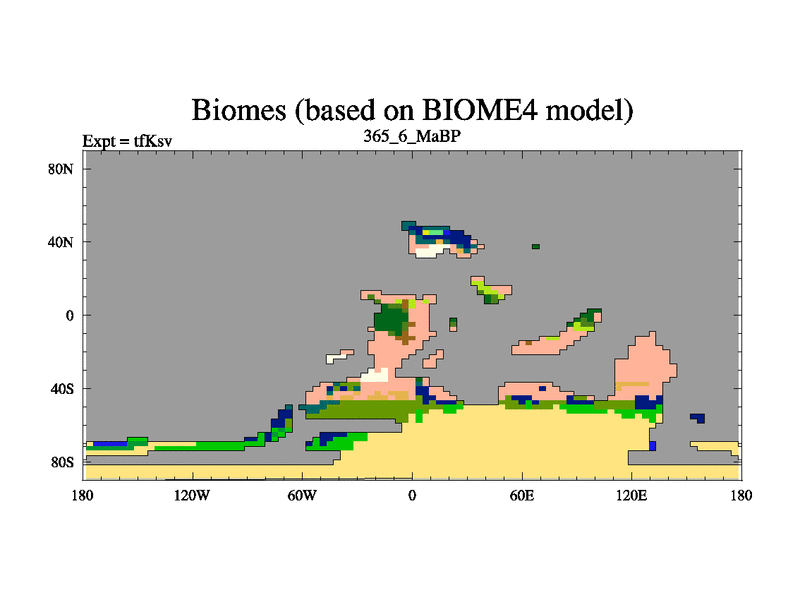 Biomes (based on BIOME4 model)

Expt = tfKsv

365_6_MaBP

80N

40N

0

40S

80S

180

120W

60W

0

60E

120E

180